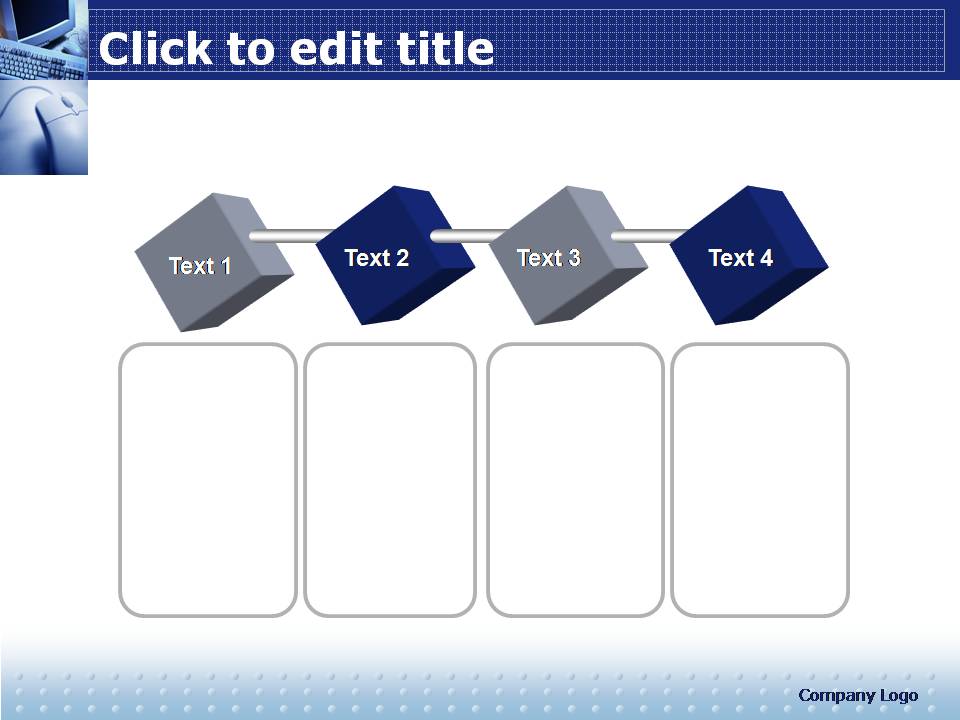 Click to edit title

Text 1

Text 2

Text 3

Text 4

Company Logo